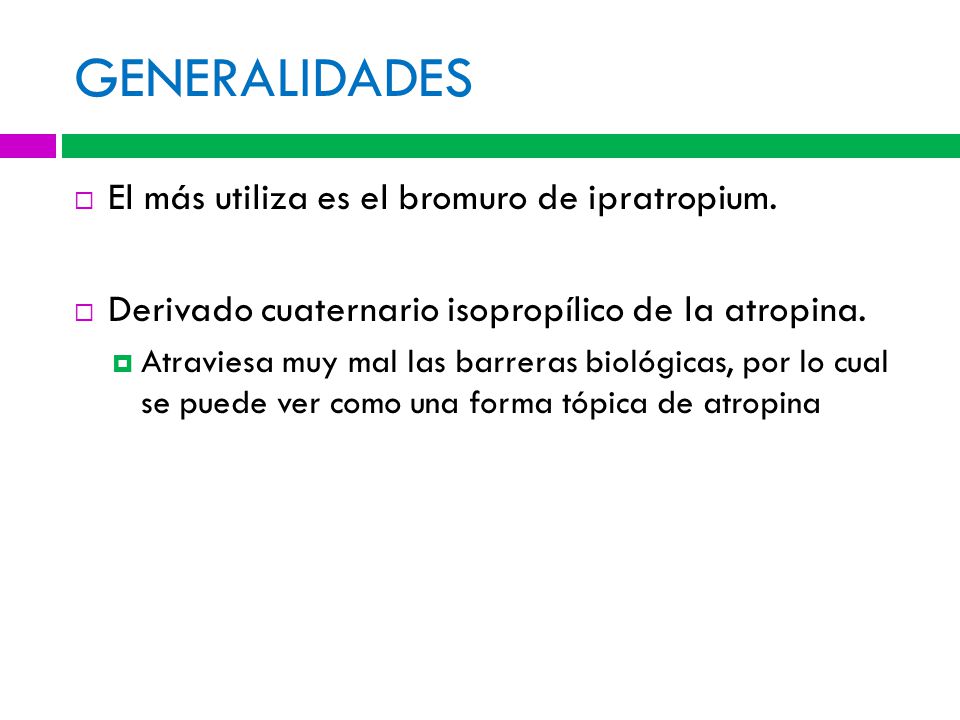 GENERALIDADES

El más utiliza es el bromuro de ipratropium.

Derivado cuaternario isopropílico de la atropina.

Atraviesa muy mal las barreras biológicas, por lo cual se puede ver como una forma tópica de atropina